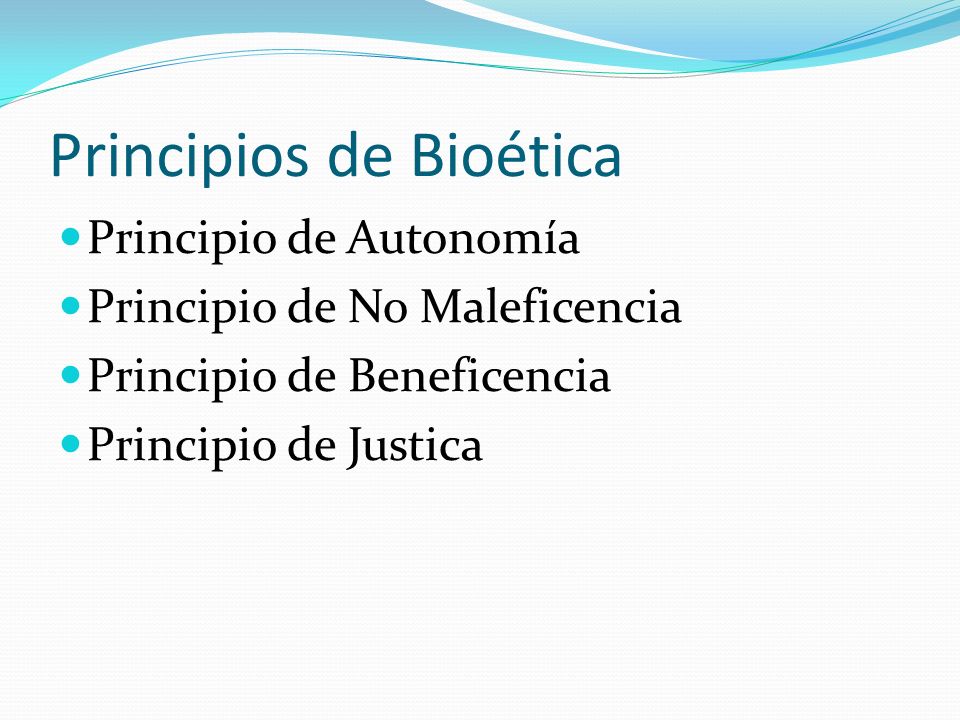 Principios de Bioética

- Principio de Autonomía
- Principio de No Maleficencia
- Principio de Beneficencia
- Principio de Justica